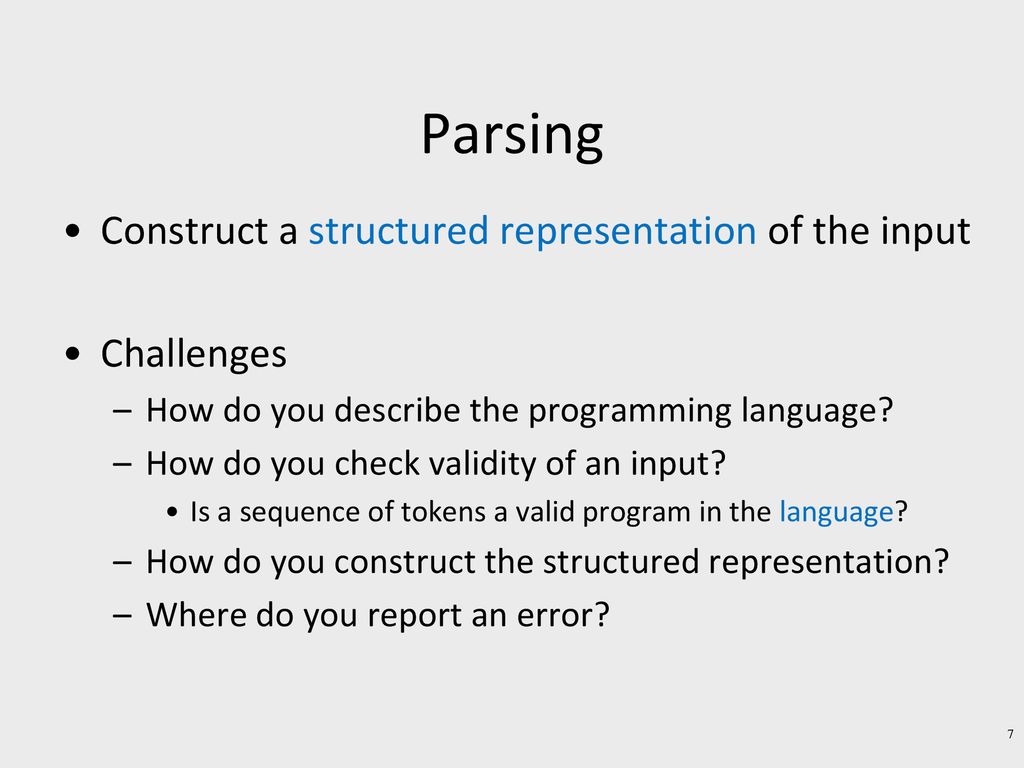 Parsing

• Construct a structured representation of the input

• Challenges
– How do you describe the programming language?
– How do you check validity of an input?
• Is a sequence of tokens a valid program in the language?
– How do you construct the structured representation?
– Where do you report an error?

7